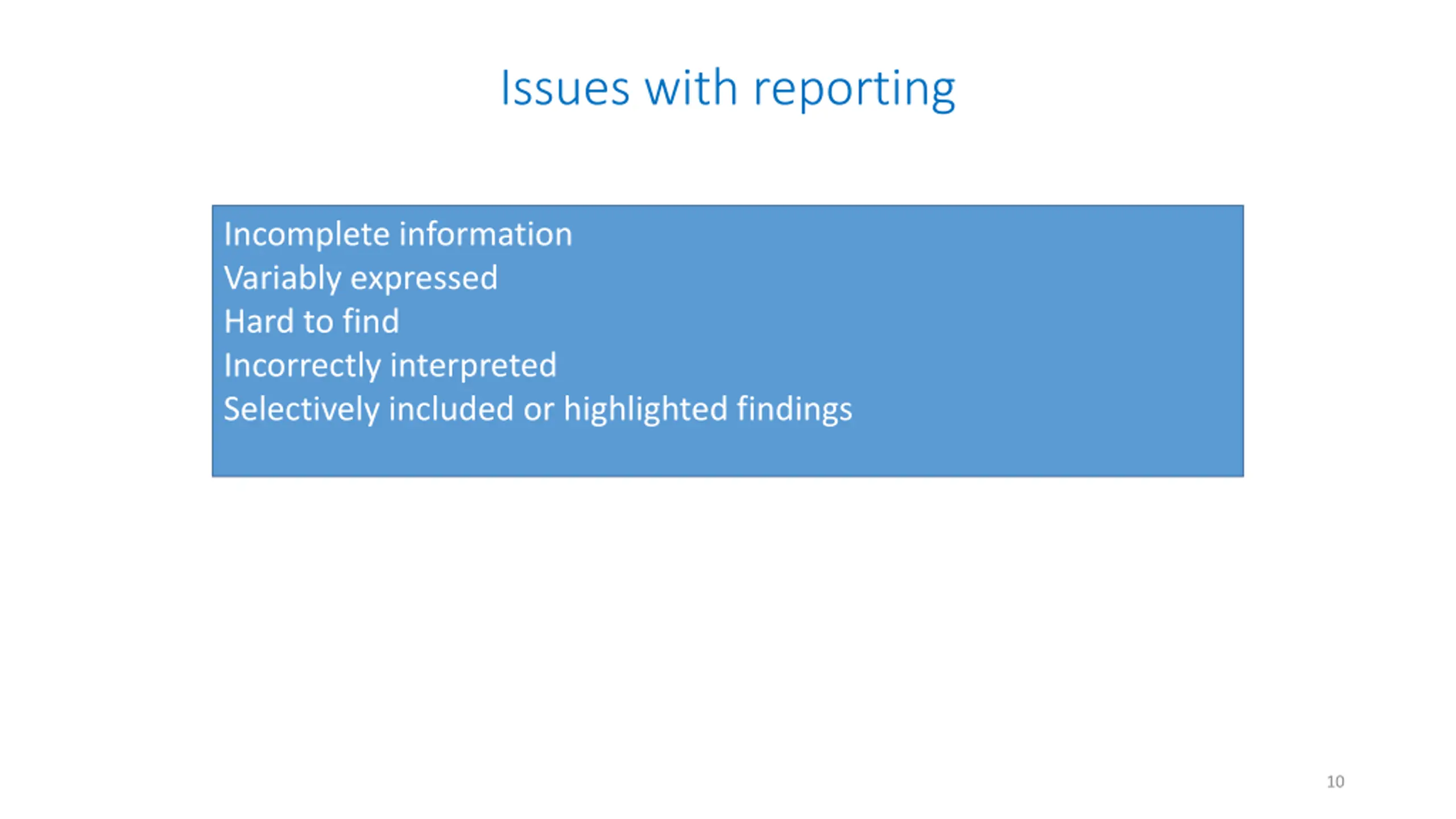 Issues with reporting

Incomplete information
Variably expressed
Hard to find
Incorrectly interpreted
Selectively included or highlighted findings

10